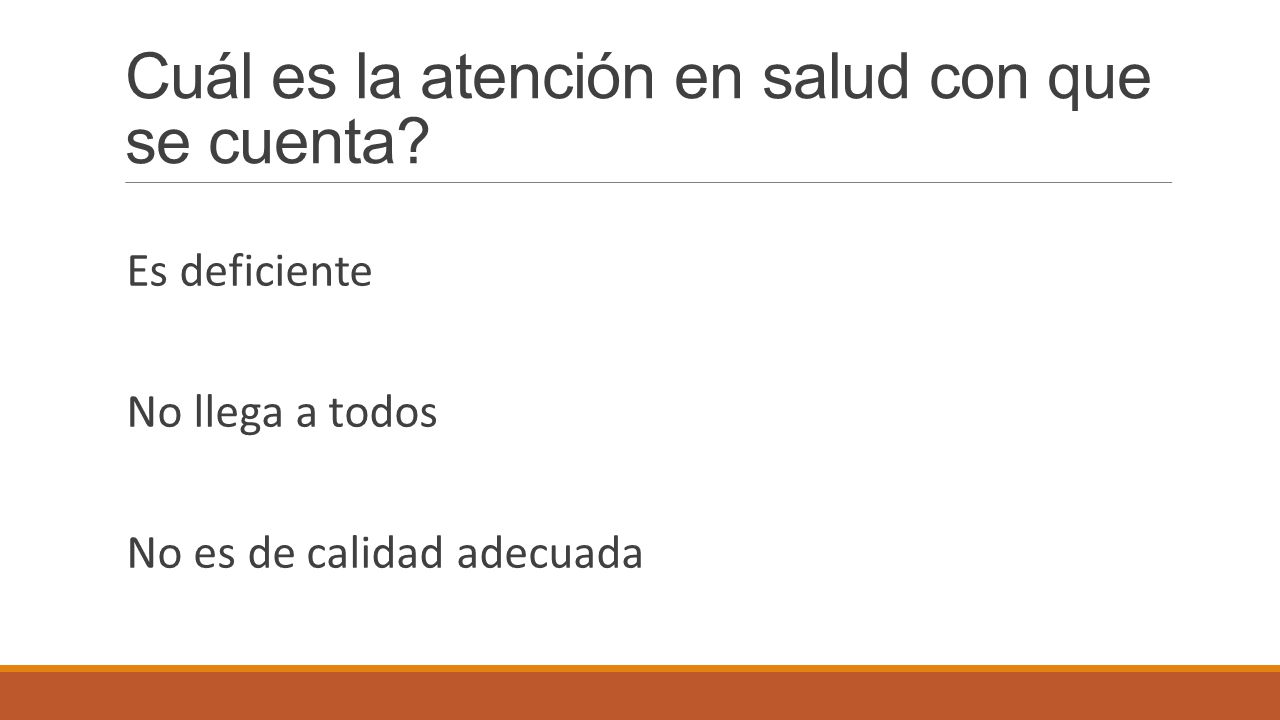 Cuál es la atención en salud con que se cuenta?

Es deficiente

No llega a todos

No es de calidad adecuada